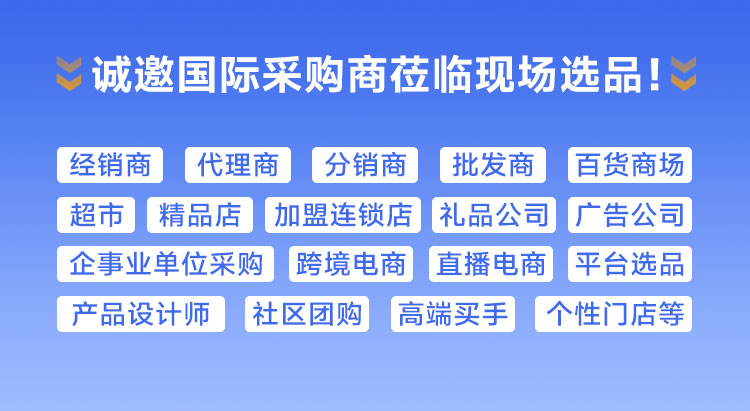 诚邀国际采购商莅临现场选品！

经销商
代理商
分销商
批发商
百货商场
超市
精品店
加盟连锁店
礼品公司
广告公司
企事业单位采购
跨境电商
直播电商
平台选品
产品设计师
社区团购
高端买手
个性门店等